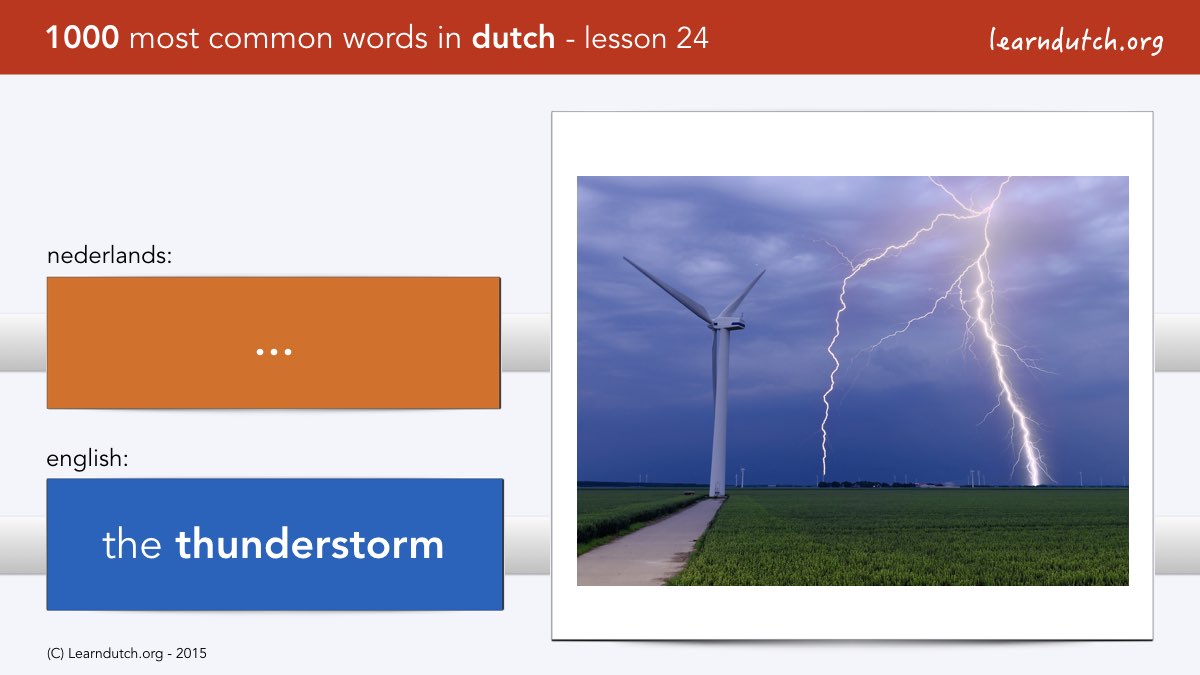 1000 most common words in dutch - lesson 24

learndutch.org

nederlands:

...

english:

the thunderstorm

(C) Learndutch.org - 2015